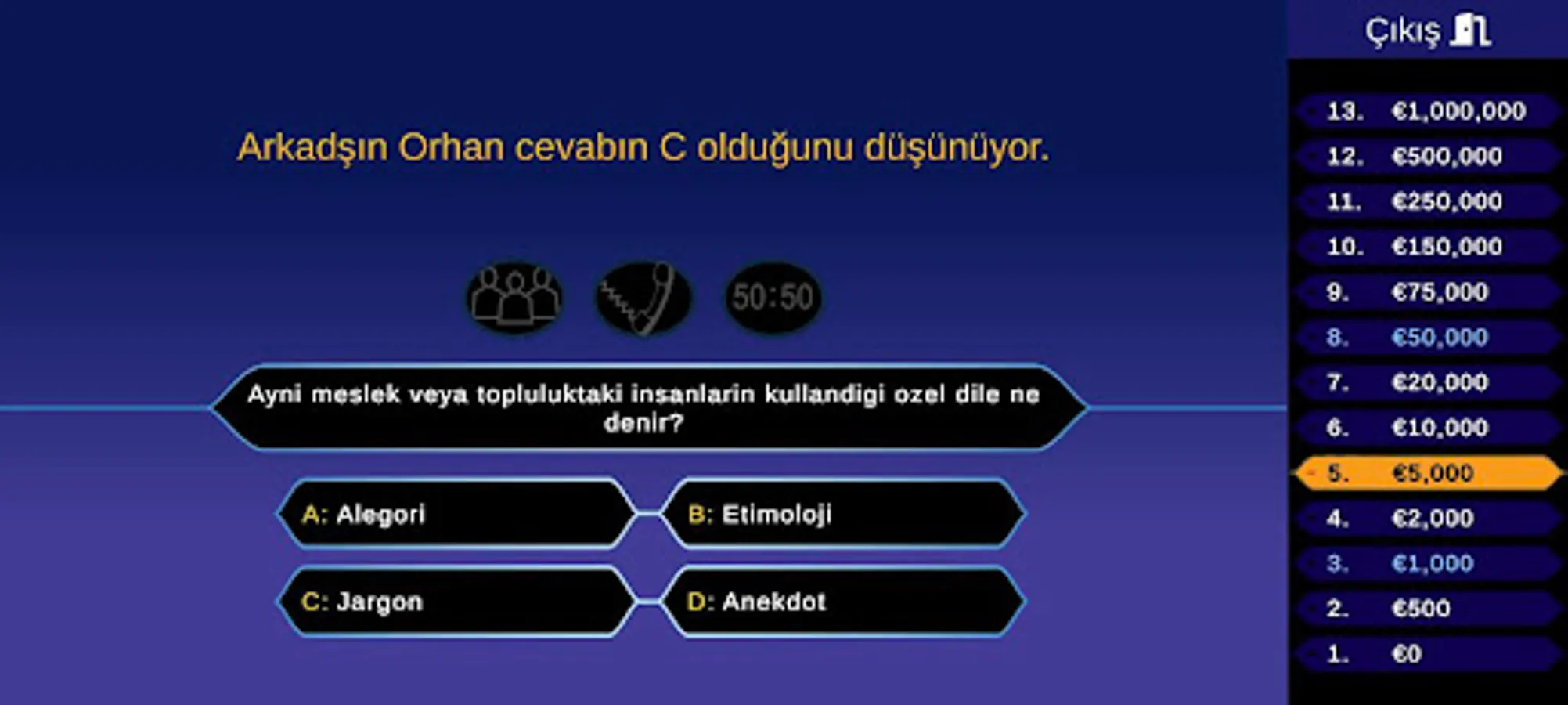 Arkadşın Orhan cevabın C olduğunu düşünüyor.

50:50

Ayni meslek veya topluluktaki insanlarin kullandigi ozel dile ne denir?

A: Alegori

B: Etimoloji

C: Jargon

D: Anekdot

Çıkış

13. €1,000,000
12. €500,000
11. €250,000
10. €150,000
9. €75,000
8. €50,000
7. €20,000
6. €10,000
5. €5,000
4. €2,000
3. €1,000
2. €500
1. €0